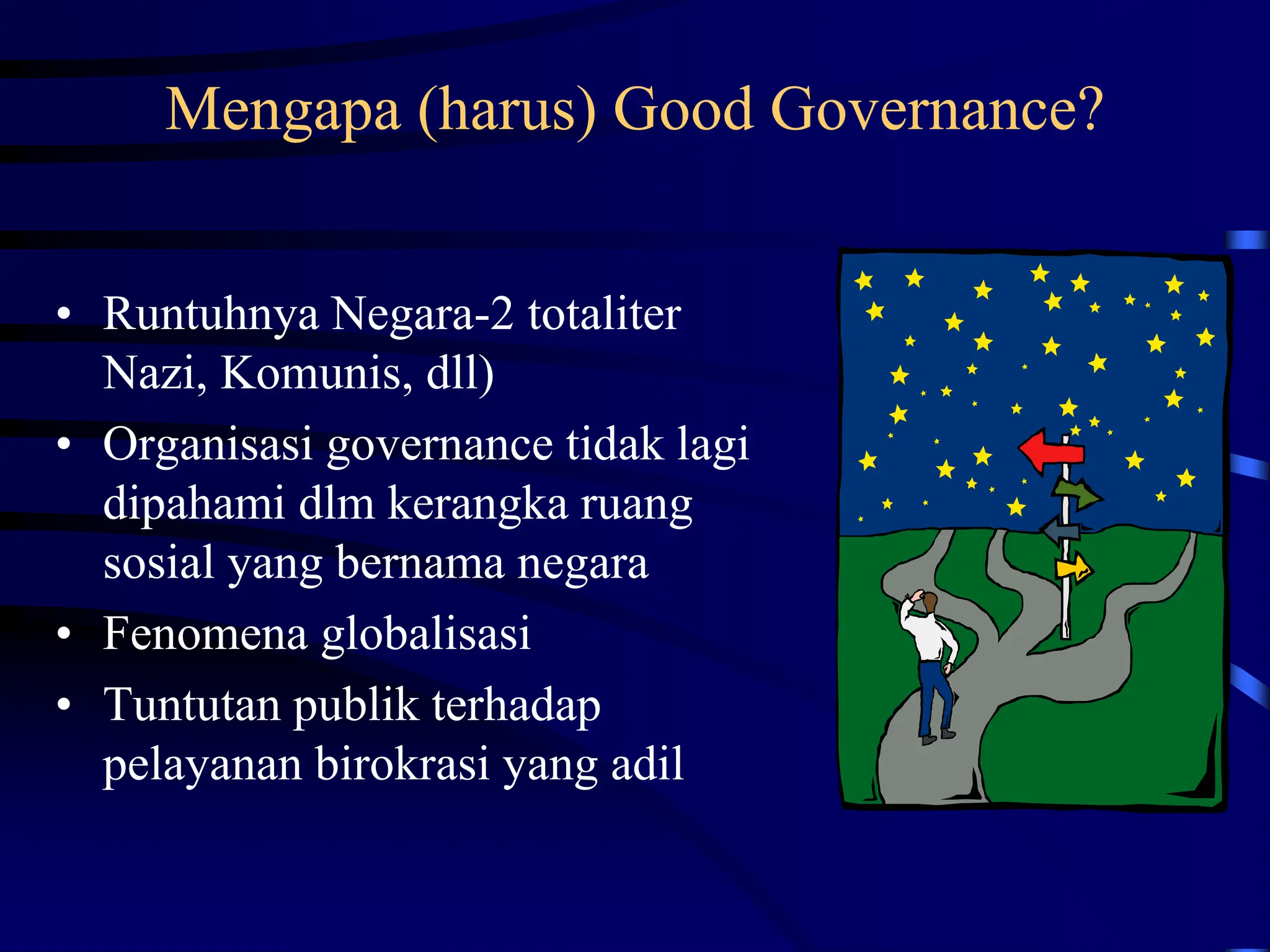 Mengapa (harus) Good Governance?

• Runtuhnya Negara-2 totaliter Nazi, Komunis, dll)
• Organisasi governance tidak lagi dipahami dlm kerangka ruang sosial yang bernama negara
• Fenomena globalisasi
• Tuntutan publik terhadap pelayanan birokrasi yang adil